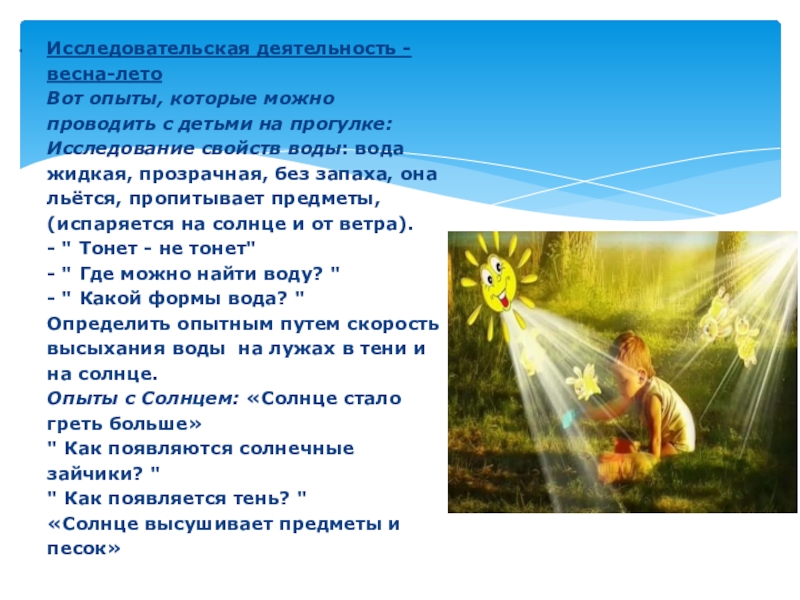 Исследовательская деятельность - весна-лето
Вот опыты, которые можно проводить с детьми на прогулке:
Исследование свойств воды: вода жидкая, прозрачная, без запаха, она льётся, пропитывает предметы, (испаряется на солнце и от ветра).
- " Тонет - не тонет"
- " Где можно найти воду? "
- " Какой формы вода? "
Определить опытным путем скорость высыхания воды на лужах в тени и на солнце.
Опыты с Солнцем: «Солнце стало греть больше»
" Как появляются солнечные зайчики? "
" Как появляется тень? "
«Солнце высушивает предметы и песок»